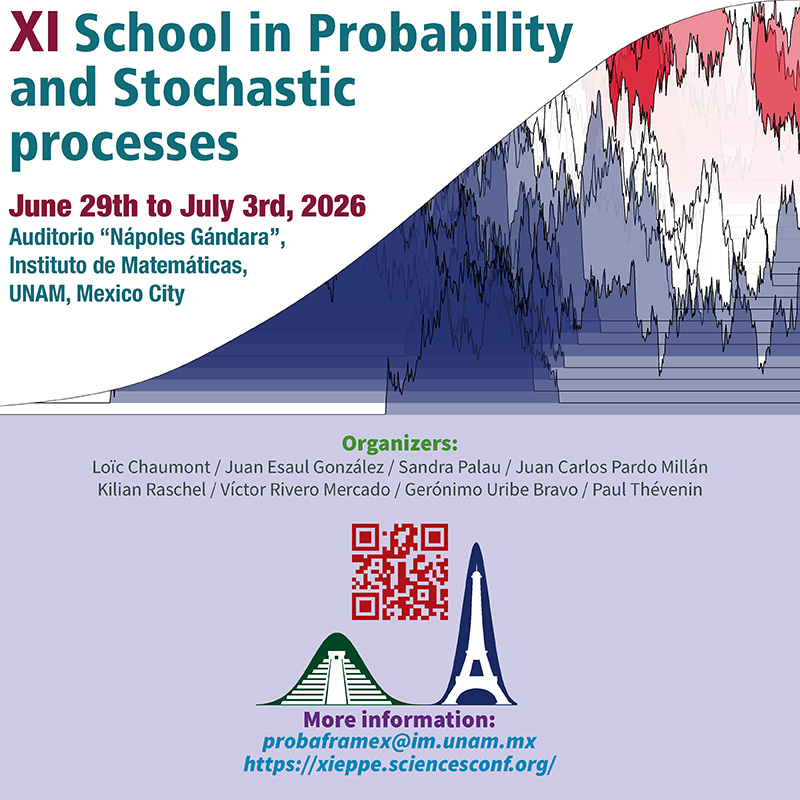 XI School in Probability and Stochastic processes

June 29th to July 3rd, 2026
Auditorio “Nápoles Gándara”, Instituto de Matemáticas, UNAM, Mexico City

Organizers:
Loïc Chaumont / Juan Esaul González / Sandra Palau / Juan Carlos Pardo Millán
Kilian Raschel / Víctor Rivero Mercado / Gerónimo Uribe Bravo / Paul Thévenin

More information:
probaframex@im.unam.mx
https://xieppe.sciencesconf.org/